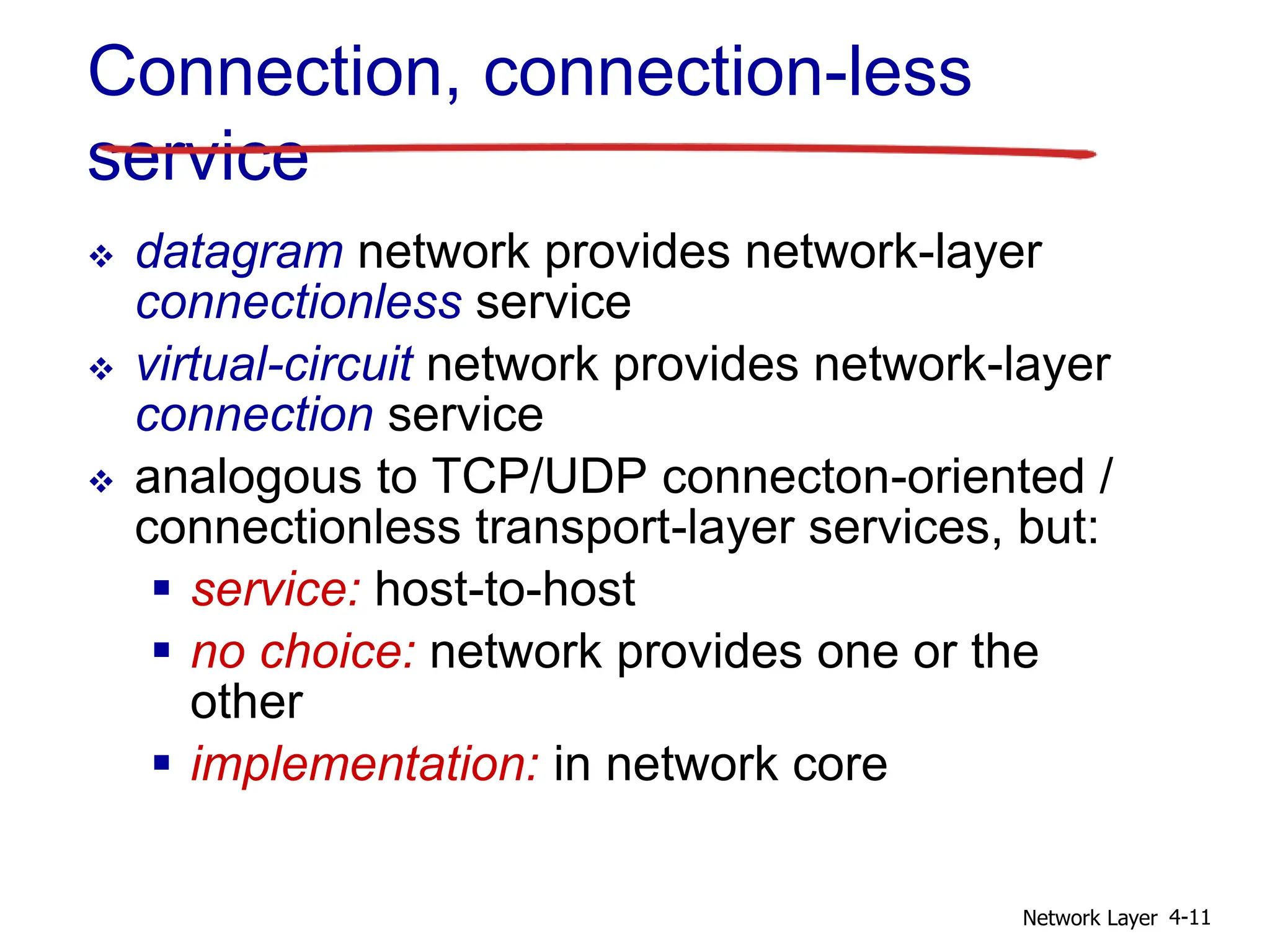 Connection, connection-less service

❖ datagram network provides network-layer connectionless service

❖ virtual-circuit network provides network-layer connection service

❖ analogous to TCP/UDP connecton-oriented / connectionless transport-layer services, but:
▪ service: host-to-host
▪ no choice: network provides one or the other
▪ implementation: in network core

Network Layer 4-11